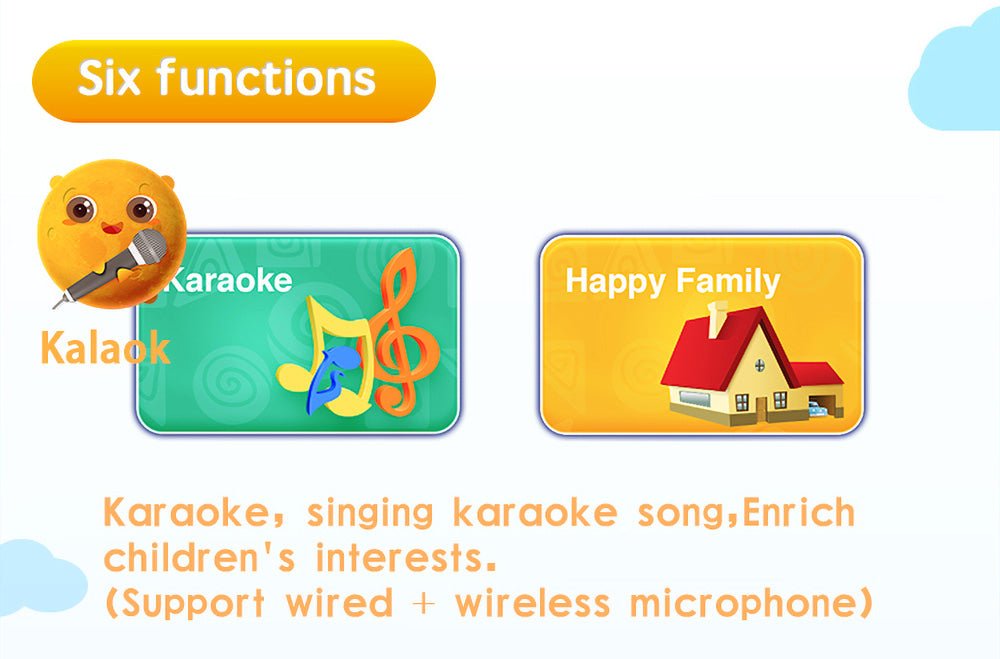 Six functions

Kalaok

Karaoke

Happy Family

Karaoke, singing karaoke song,Enrich children's interests.
(Support wired + wireless microphone)